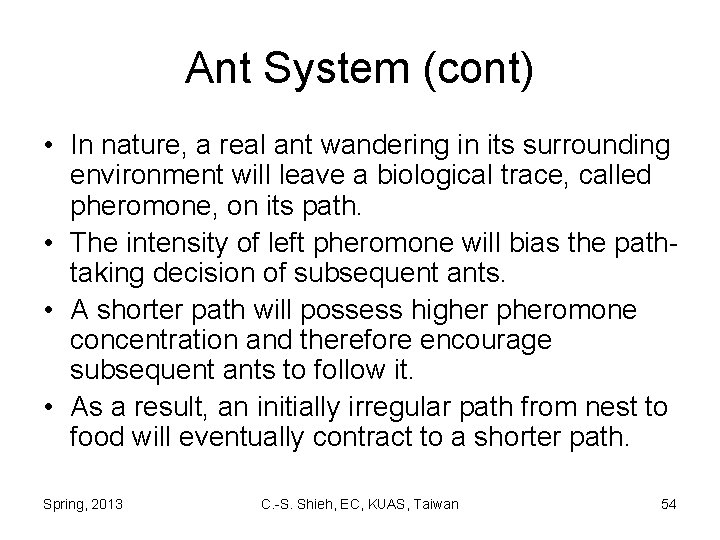 Ant System (cont)

• In nature, a real ant wandering in its surrounding environment will leave a biological trace, called pheromone, on its path.

• The intensity of left pheromone will bias the path-taking decision of subsequent ants.

• A shorter path will possess higher pheromone concentration and therefore encourage subsequent ants to follow it.

• As a result, an initially irregular path from nest to food will eventually contract to a shorter path.

Spring, 2013 C.-S. Shieh, EC, KUAS, Taiwan 54